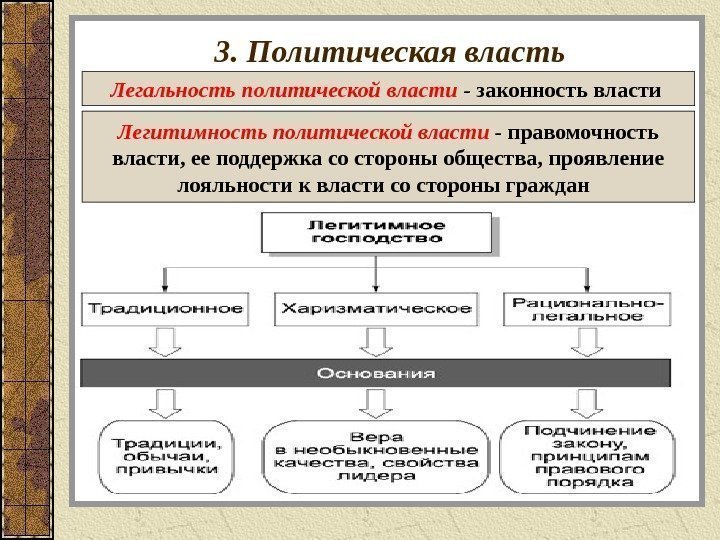 3. Политическая власть

Легальность политической власти - законность власти

Легитимность политической власти - правомочность власти, ее поддержка со стороны общества, проявление лояльности к власти со стороны граждан

Легитимное господство

Традиционное

Харизматическое

Рационально-легальное

Основания

Традиции, обычаи, привычки

Вера в необыкновенные качества, свойства лидера

Подчинение закону, принципам правового порядка